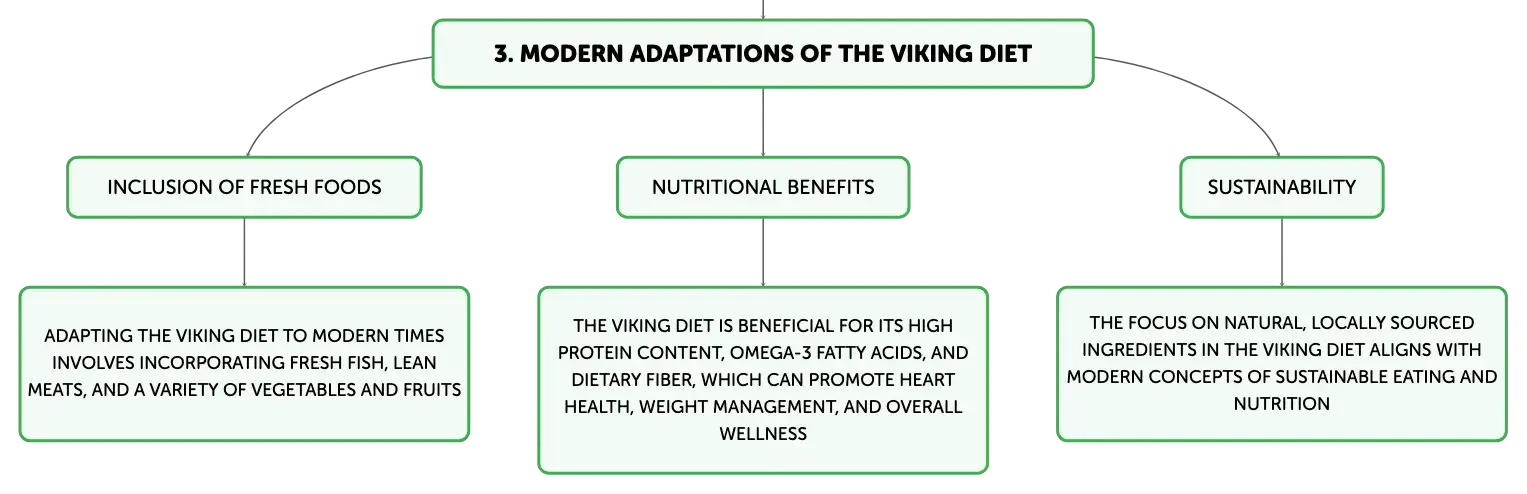 3. MODERN ADAPTATIONS OF THE VIKING DIET

INCLUSION OF FRESH FOODS

NUTRITIONAL BENEFITS

SUSTAINABILITY

ADAPTING THE VIKING DIET TO MODERN TIMES INVOLVES INCORPORATING FRESH FISH, LEAN MEATS, AND A VARIETY OF VEGETABLES AND FRUITS

THE VIKING DIET IS BENEFICIAL FOR ITS HIGH PROTEIN CONTENT, OMEGA-3 FATTY ACIDS, AND DIETARY FIBER, WHICH CAN PROMOTE HEART HEALTH, WEIGHT MANAGEMENT, AND OVERALL WELLNESS

THE FOCUS ON NATURAL, LOCALLY SOURCED INGREDIENTS IN THE VIKING DIET ALIGNS WITH MODERN CONCEPTS OF SUSTAINABLE EATING AND NUTRITION